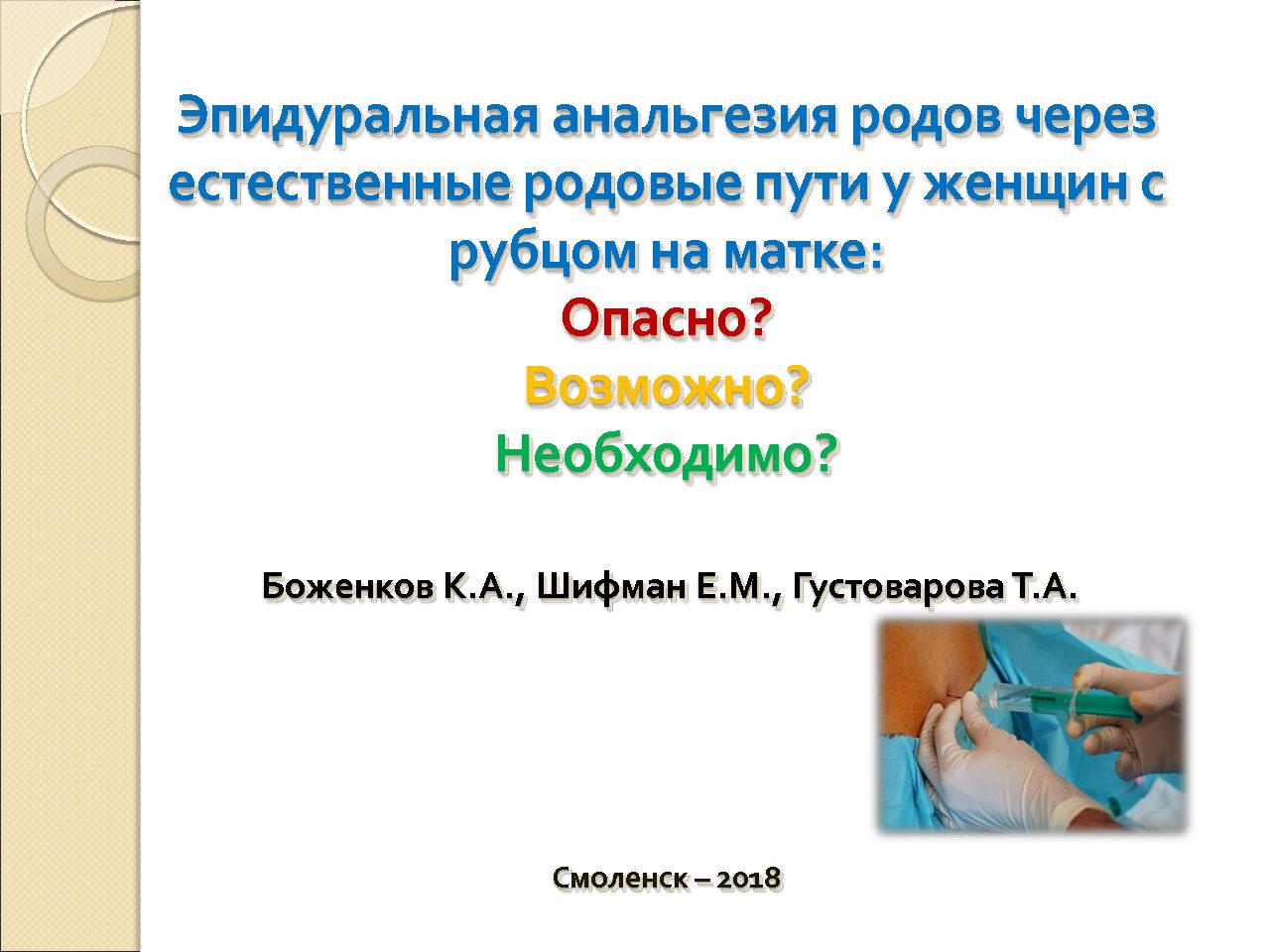 Эпидуральная анальгезия родов через естественные родовые пути у женщин с рубцом на матке:
Опасно?
Возможно?
Необходимо?

Боженков К.А., Шифман Е.М., Густоварова Т.А.

Смоленск – 2018